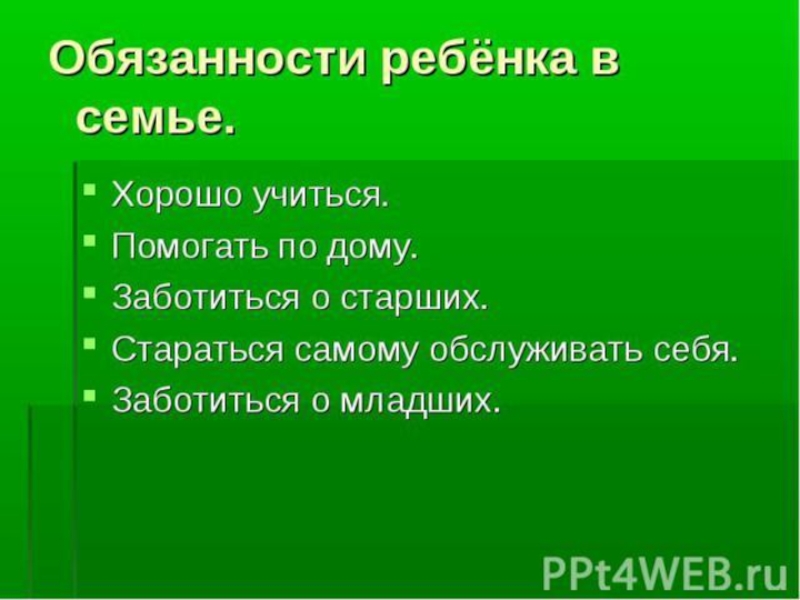 Обязанности ребёнка в семье.

- Хорошо учиться.
- Помогать по дому.
- Заботиться о старших.
- Стараться самому обслуживать себя.
- Заботиться о младших.

PPt4WEB.ru